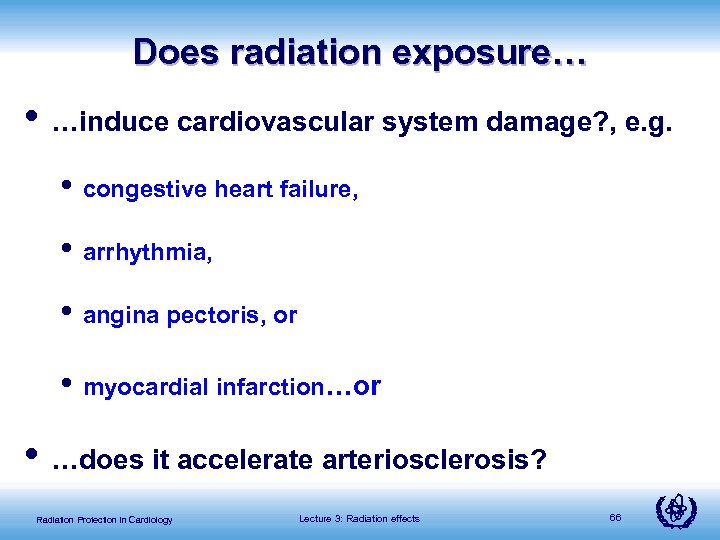 Does radiation exposure…

• …induce cardiovascular system damage?, e.g.

• congestive heart failure,

• arrhythmia,

• angina pectoris, or

• myocardial infarction…or

• …does it accelerate arteriosclerosis?

Radiation Protection in Cardiology

Lecture 3: Radiation effects

66